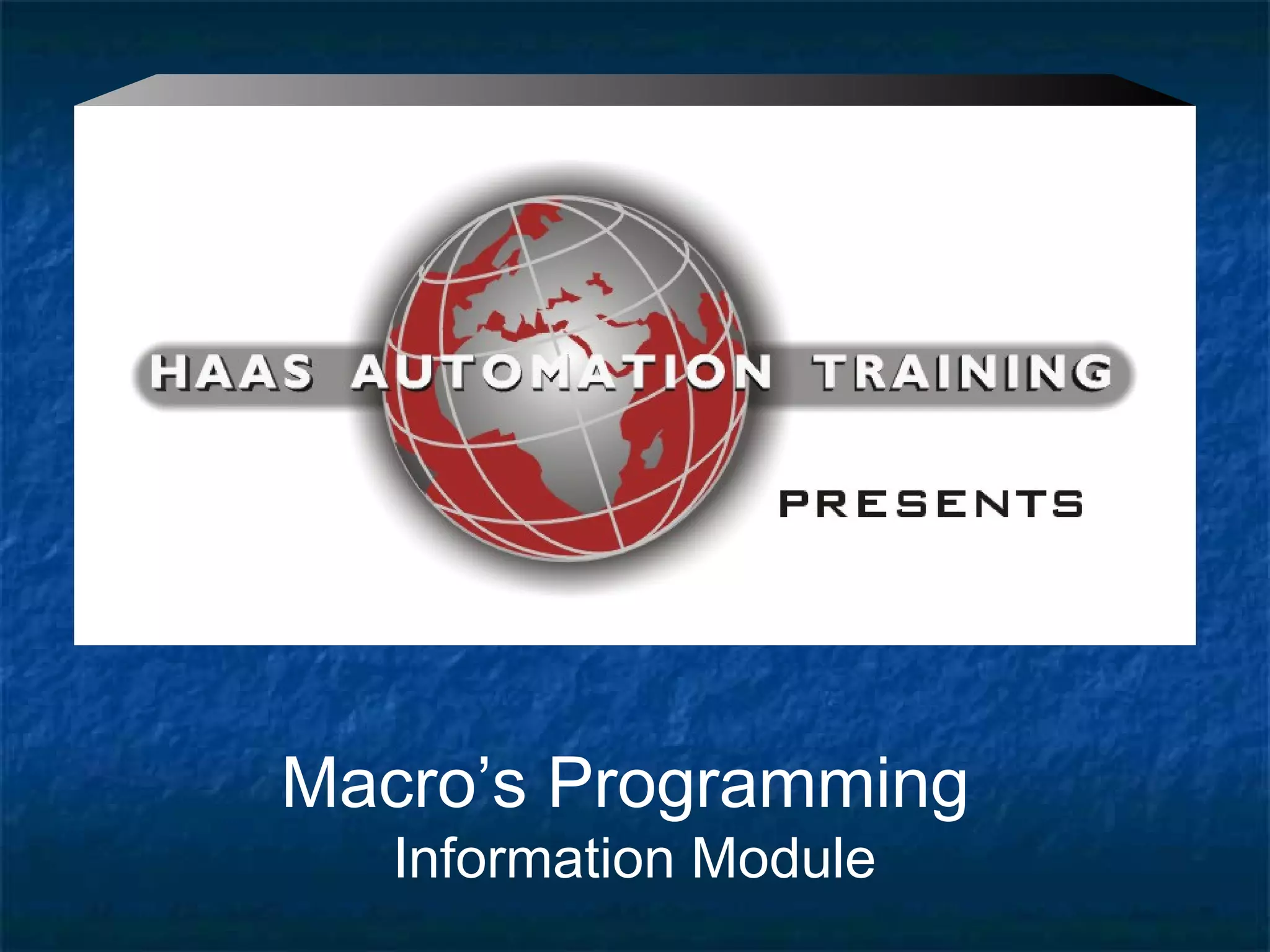 HAAS AUTOMATION TRAINING

PRESENTS

Macro’s Programming
Information Module